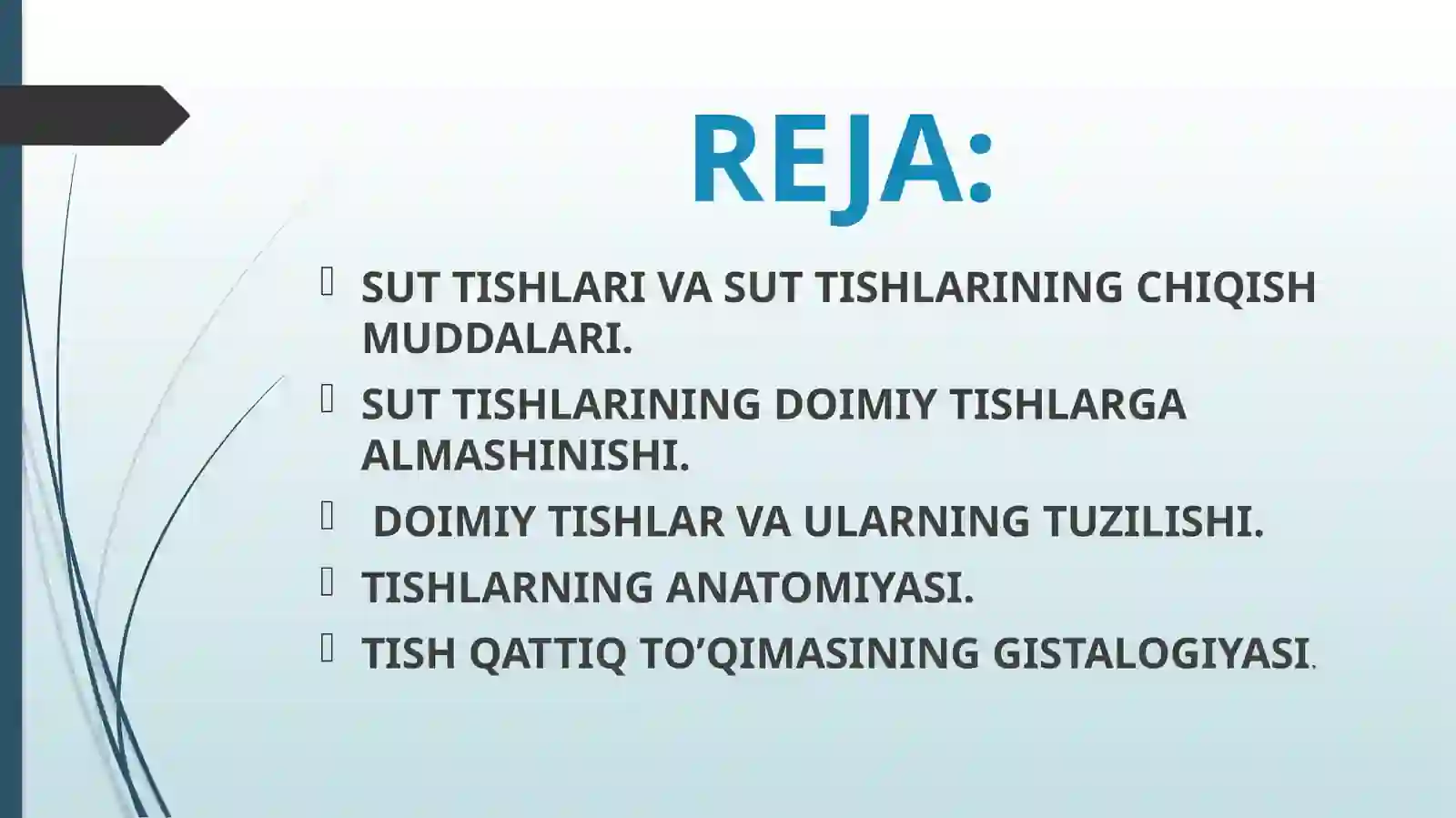 REJA:

SUT TISHLARI VA SUT TISHLARINING CHIQISH MUDDALARI.

SUT TISHLARINING DOIMIY TISHLARGA ALMASHINISHI.

DOIMIY TISHLAR VA ULARNING TUZILISHI.

TISHLARNING ANATOMIYASI.

TISH QATTIQ TO’QIMASINING GISTALOGIYASI.